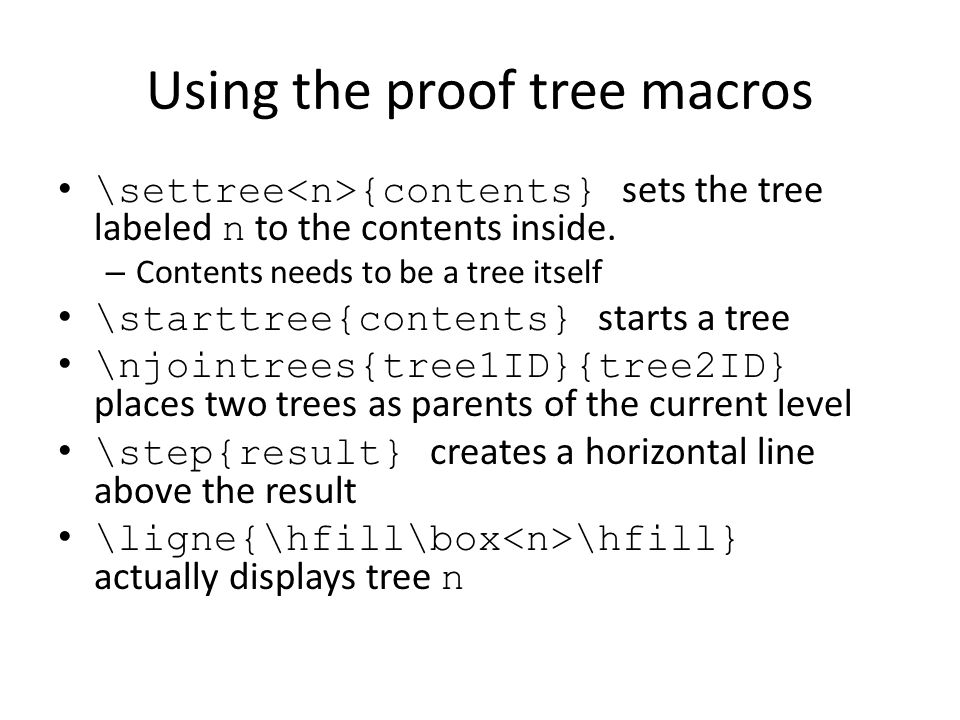 Using the proof tree macros

• \settree<n>{contents} sets the tree labeled n to the contents inside.
– Contents needs to be a tree itself
• \starttree{contents} starts a tree
• \njointrees{tree1ID}{tree2ID} places two trees as parents of the current level
• \step{result} creates a horizontal line above the result
• \ligne{\hfill\box<n>\hfill} actually displays tree n